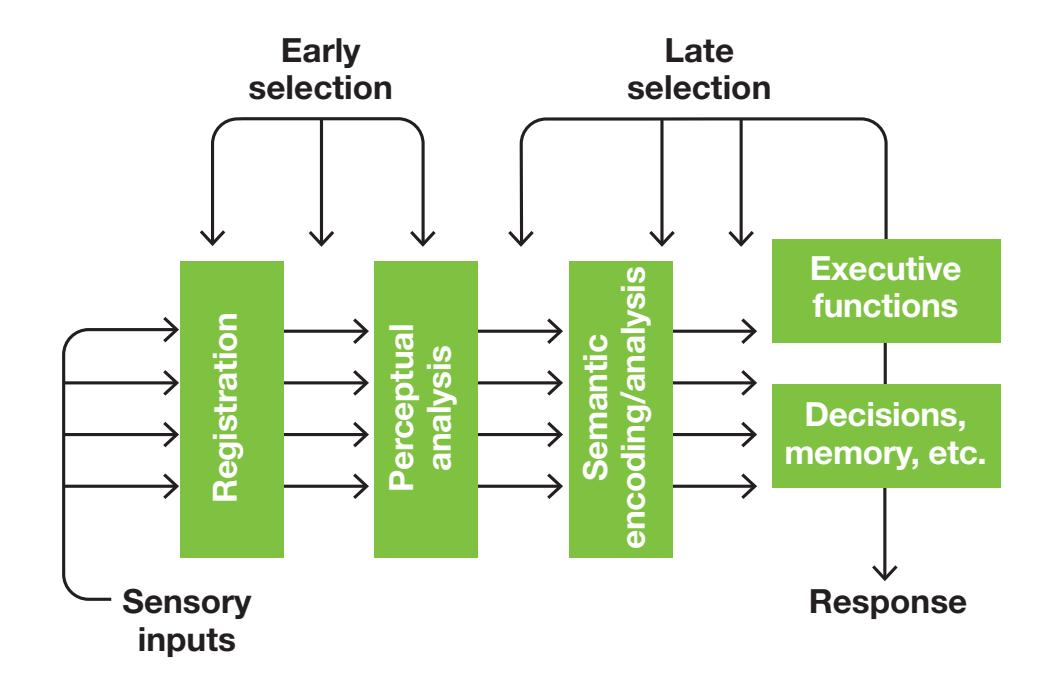 Early selection

Late selection

Registration

Perceptual analysis

Semantic encoding/analysis

Executive functions

Decisions, memory, etc.

Sensory inputs

Response